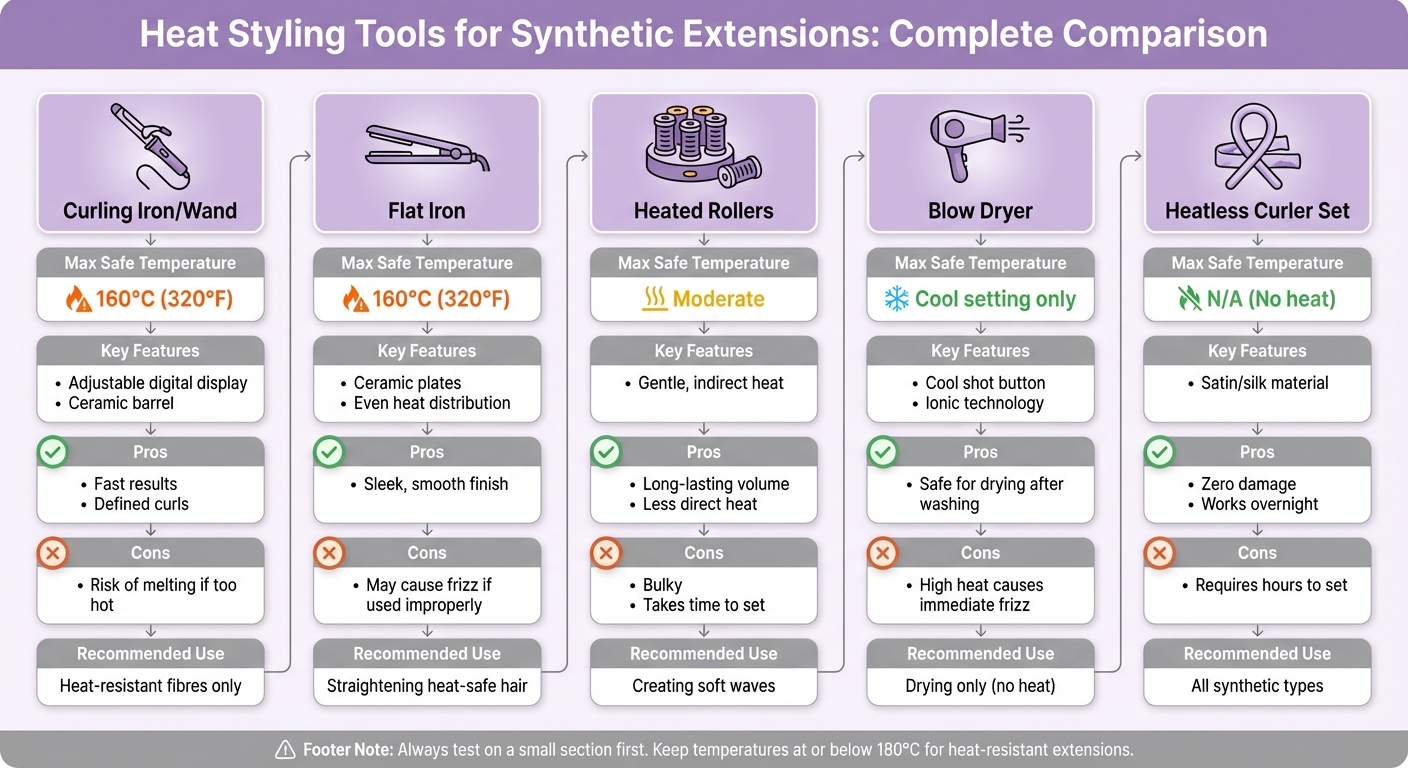 Heat Styling Tools for Synthetic Extensions: Complete Comparison

Curling Iron/Wand

Max Safe Temperature

160°C (320°F)

Key Features

• Adjustable digital display
• Ceramic barrel

Pros

• Fast results
• Defined curls

Cons

• Risk of melting if too hot

Recommended Use

Heat-resistant fibres only

Flat Iron

Max Safe Temperature

160°C (320°F)

Key Features

• Ceramic plates
• Even heat distribution

Pros

• Sleek, smooth finish

Cons

• May cause frizz if used improperly

Recommended Use

Straightening heat-safe hair

Heated Rollers

Max Safe Temperature

Moderate

Key Features

• Gentle, indirect heat

Pros

• Long-lasting volume
• Less direct heat

Cons

• Bulky
• Takes time to set

Recommended Use

Creating soft waves

Blow Dryer

Max Safe Temperature

Cool setting only

Key Features

• Cool shot button
• Ionic technology

Pros

• Safe for drying after washing

Cons

• High heat causes immediate frizz

Recommended Use

Drying only (no heat)

Heatless Curler Set

Max Safe Temperature

N/A (No heat)

Key Features

• Satin/silk material

Pros

• Zero damage
• Works overnight

Cons

• Requires hours to set

Recommended Use

All synthetic types

Footer Note: Always test on a small section first. Keep temperatures at or below 180°C for heat-resistant extensions.